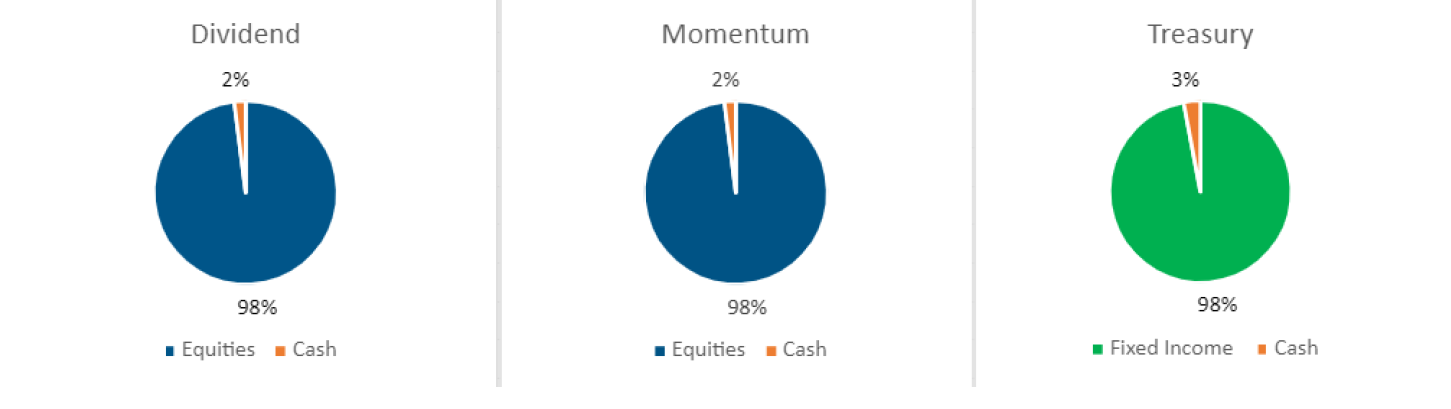 Dividend

2%

98%

Equities Cash

Momentum

2%

98%

Equities Cash

Treasury

3%

98%

Fixed Income Cash